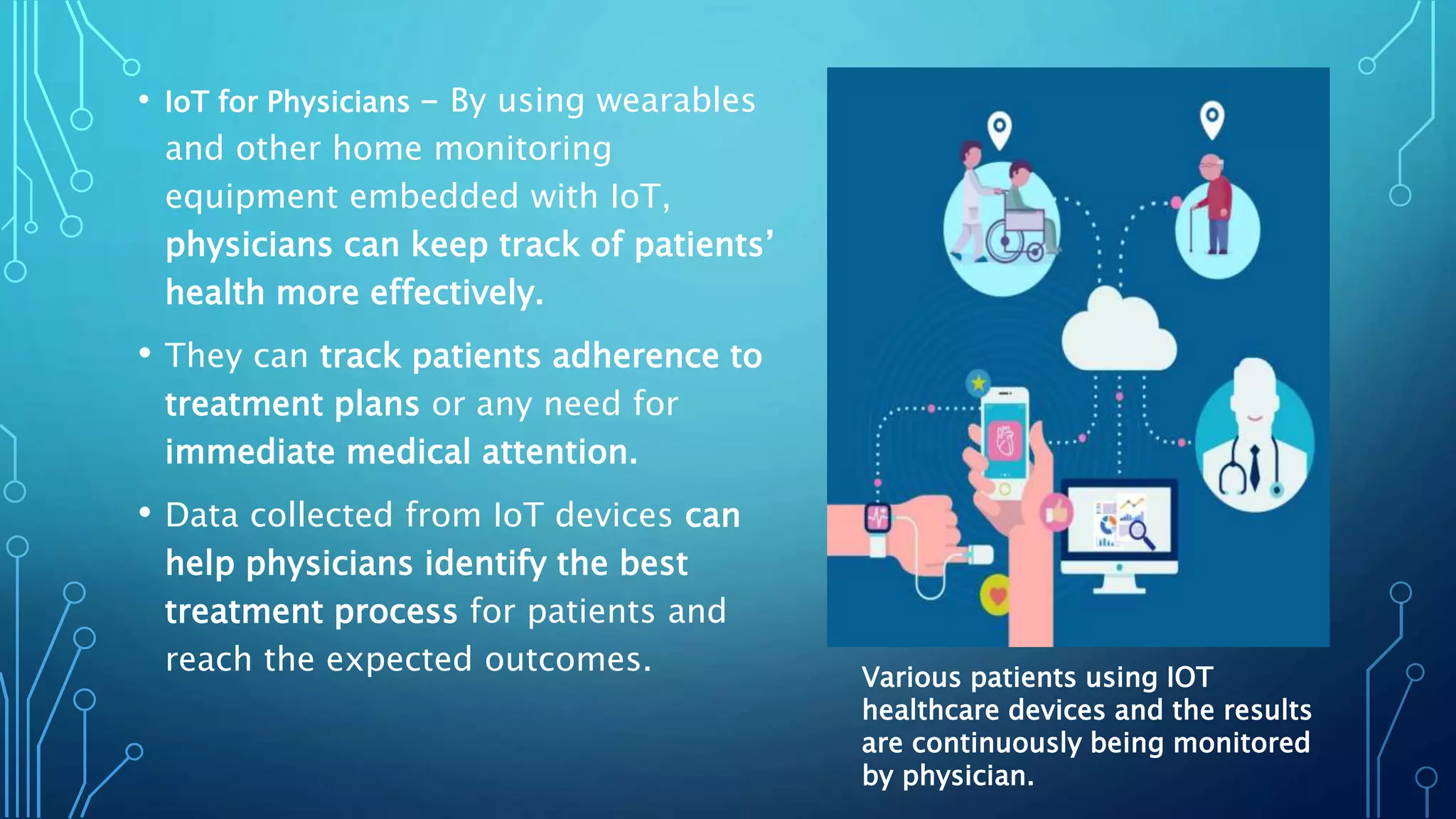 • IoT for Physicians – By using wearables and other home monitoring equipment embedded with IoT, physicians can keep track of patients' health more effectively.

• They can track patients adherence to treatment plans or any need for immediate medical attention.

• Data collected from IoT devices can help physicians identify the best treatment process for patients and reach the expected outcomes.

Various patients using IOT healthcare devices and the results are continuously being monitored by physician.